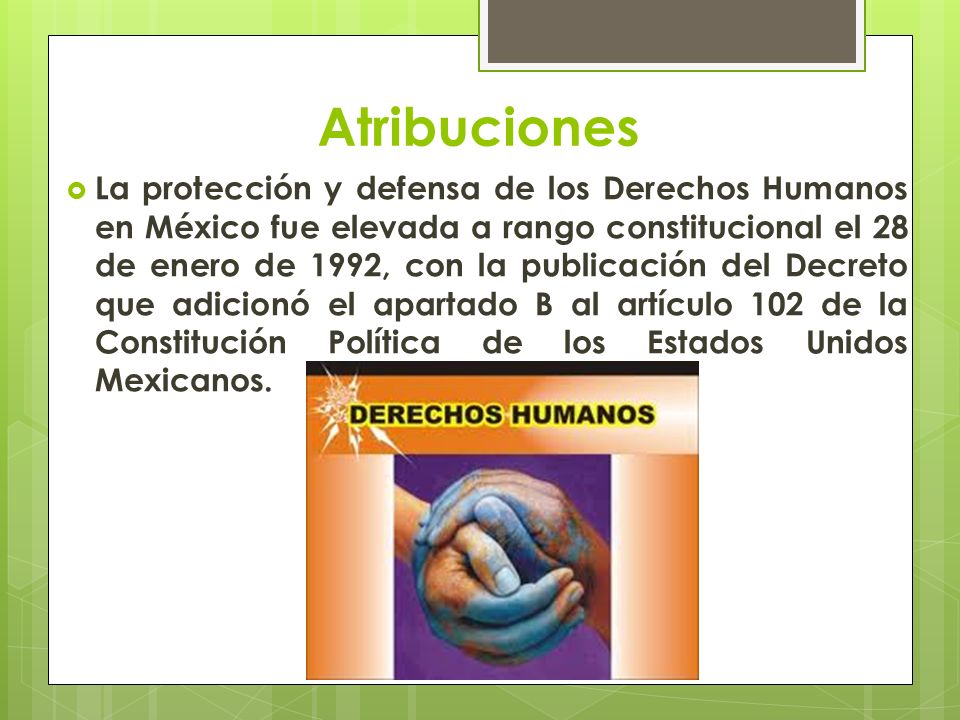 Atribuciones

La protección y defensa de los Derechos Humanos en México fue elevada a rango constitucional el 28 de enero de 1992, con la publicación del Decreto que adicionó el apartado B al artículo 102 de la Constitución Política de los Estados Unidos Mexicanos.

DERECHOS HUMANOS